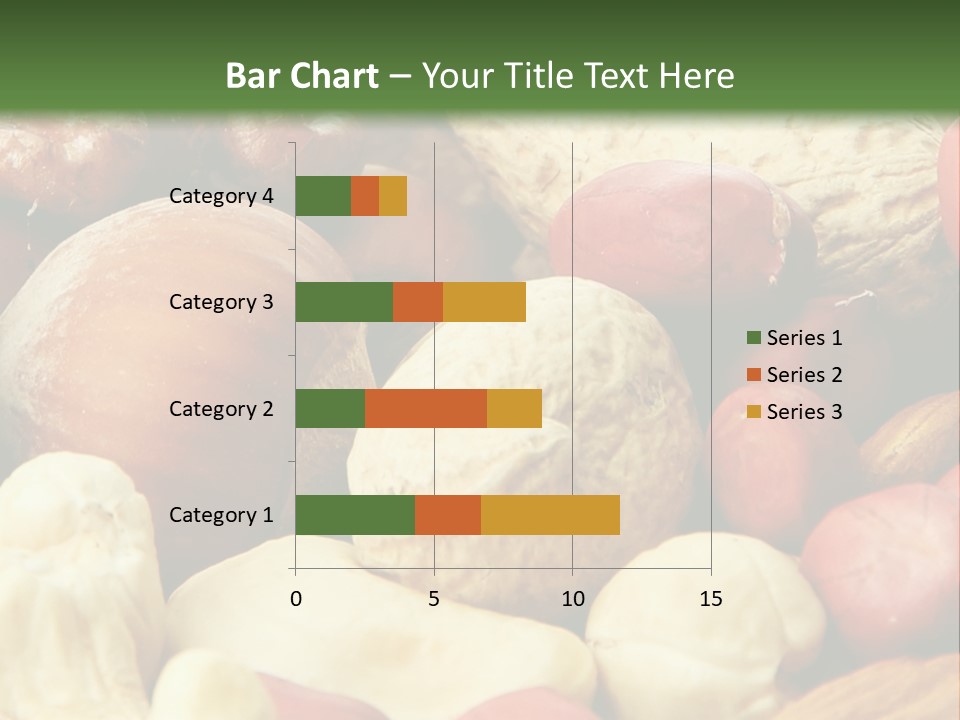 Bar Chart – Your Title Text Here

Category 4
Category 3
Category 2
Category 1

0
5
10
15

Series 1
Series 2
Series 3